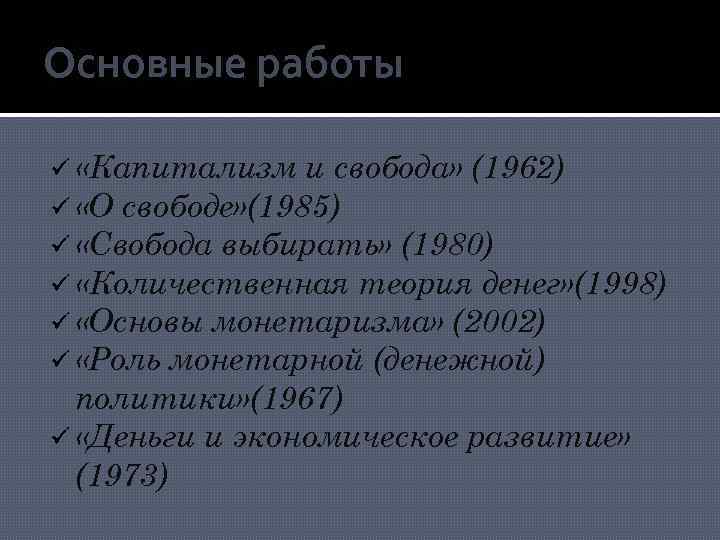 Основные работы

✓ «Капитализм и свобода» (1962)
✓ «О свободе»(1985)
✓ «Свобода выбирать» (1980)
✓ «Количественная теория денег»(1998)
✓ «Основы монетаризма» (2002)
✓ «Роль монетарной (денежной) политики»(1967)
✓ «Деньги и экономическое развитие» (1973)